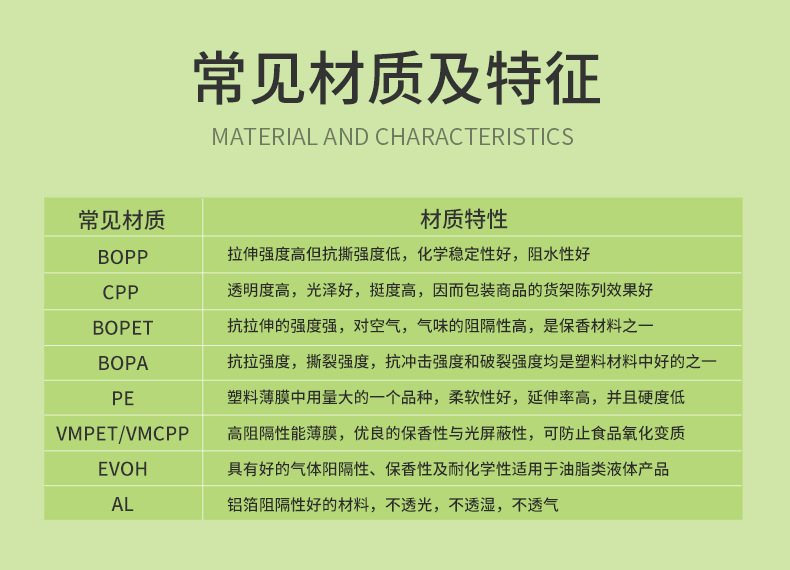 常见材质及特征

MATERIAL AND CHARACTERISTICS

| 常见材质 | 材质特性 |
|---|---|
| BOPP | 拉伸强度高但抗撕强度低，化学稳定性好，阻水性好 |
| CPP | 透明度高，光泽好，挺度高，因而包装商品的货架陈列效果好 |
| BOPET | 抗拉伸的强度强，对空气，气味的阻隔性高，是保香材料之一 |
| BOPA | 抗拉强度，撕裂强度，抗冲击强度和破裂强度均是塑料材料中好的之一 |
| PE | 塑料薄膜中用量大的一个品种，柔软性好，延伸率高，并且硬度低 |
| VMPET/VMCPP | 高阻隔性能薄膜，优良的保香性与光屏蔽性，可防止食品氧化变质 |
| EVOH | 具有好的气体阻隔性、保香性及耐化学性适用于油脂类液体产品 |
| AL | 铝箔阻隔性好的材料，不透光，不透湿，不透气 |